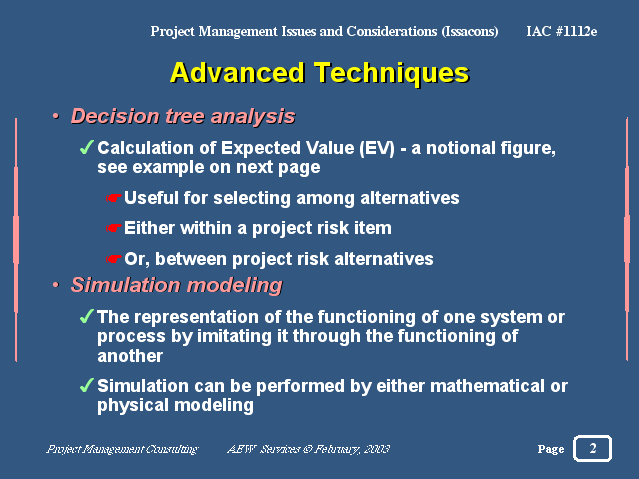 Project Management Issues and Considerations (Issacons) IAC #1112e

Advanced Techniques

• Decision tree analysis

✓ Calculation of Expected Value (EV) - a notional figure, see example on next page

☛ Useful for selecting among alternatives

☛ Either within a project risk item

☛ Or, between project risk alternatives

• Simulation modeling

✓ The representation of the functioning of one system or process by imitating it through the functioning of another

✓ Simulation can be performed by either mathematical or physical modeling

Project Management Consulting AEW Services © February, 2003

Page 2